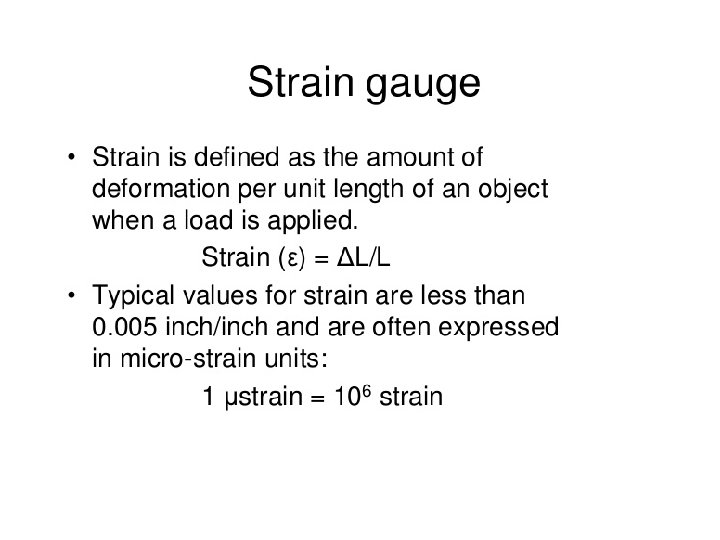 Strain gauge

• Strain is defined as the amount of deformation per unit length of an object when a load is applied.

Strain ($\varepsilon$) = $\Delta L/L$

• Typical values for strain are less than 0.005 inch/inch and are often expressed in micro-strain units:

1 μstrain = $10^6$ strain